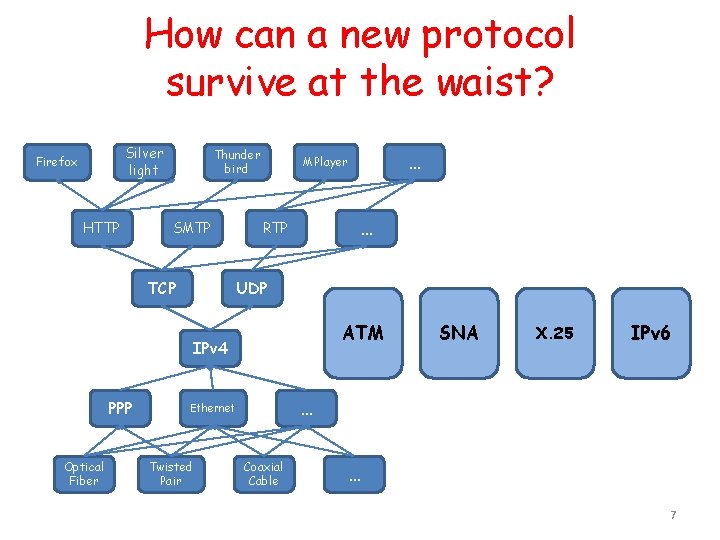 How can a new protocol survive at the waist?

Firefox

Silver light

Thunder bird

MPlayer

…

HTTP

SMTP

RTP

…

TCP

UDP

IPv4

PPP

Ethernet

…

Optical Fiber

Twisted Pair

Coaxial Cable

…

ATM

SNA

X.25

IPv6

7